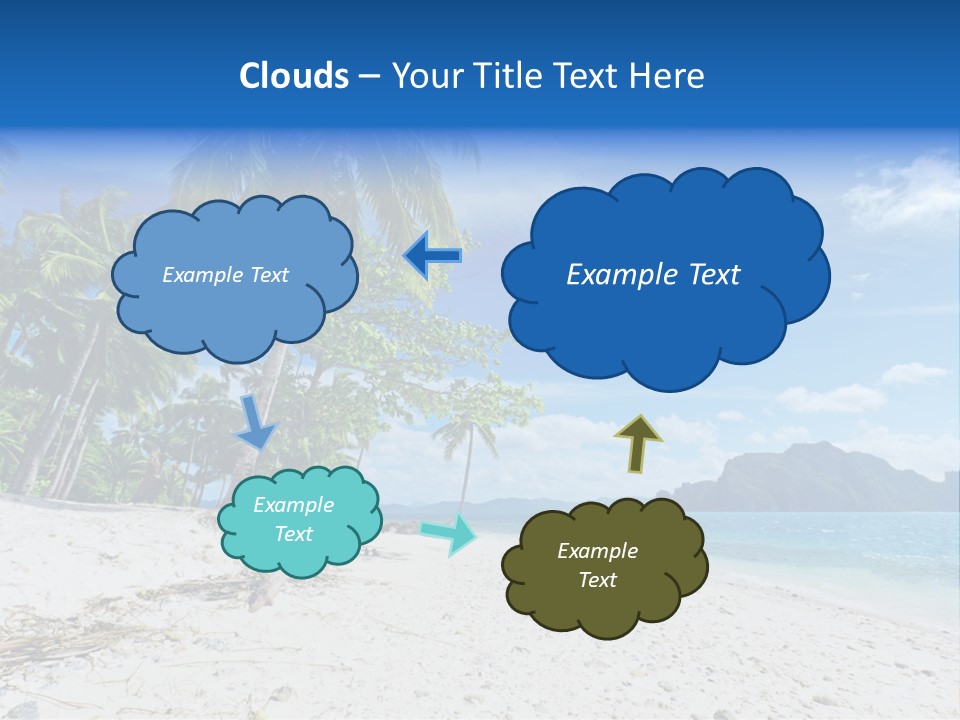 Clouds – Your Title Text Here

Example Text

Example Text

Example Text

Example Text